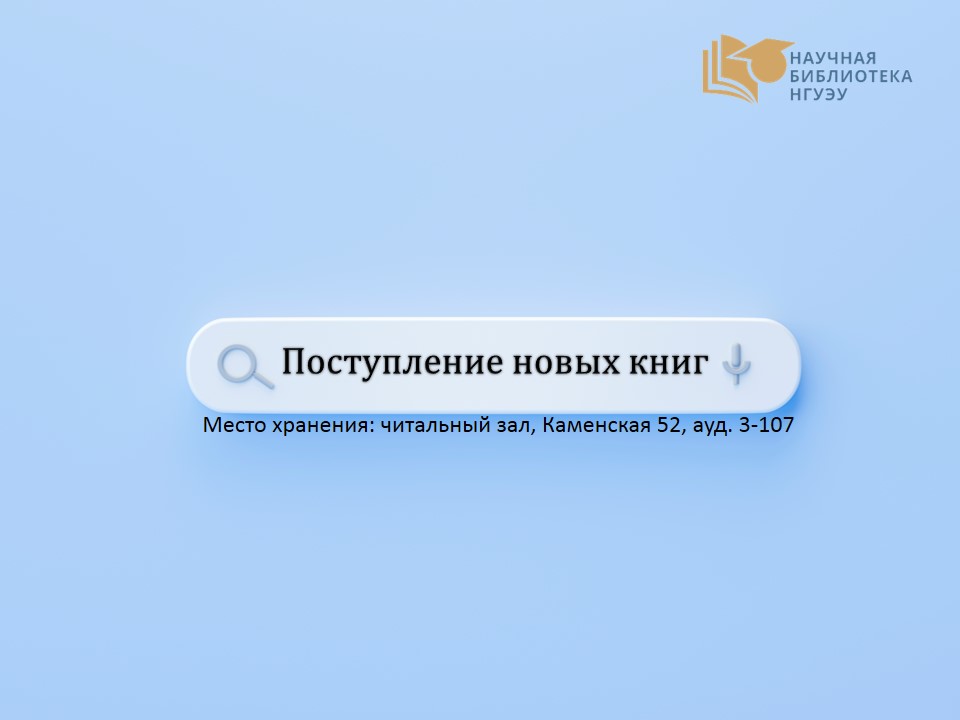 НАУЧНАЯ
БИБЛИОТЕКА
НГУЭУ

Поступление новых книг

Место хранения: читальный зал, Каменская 52, ауд. 3-107